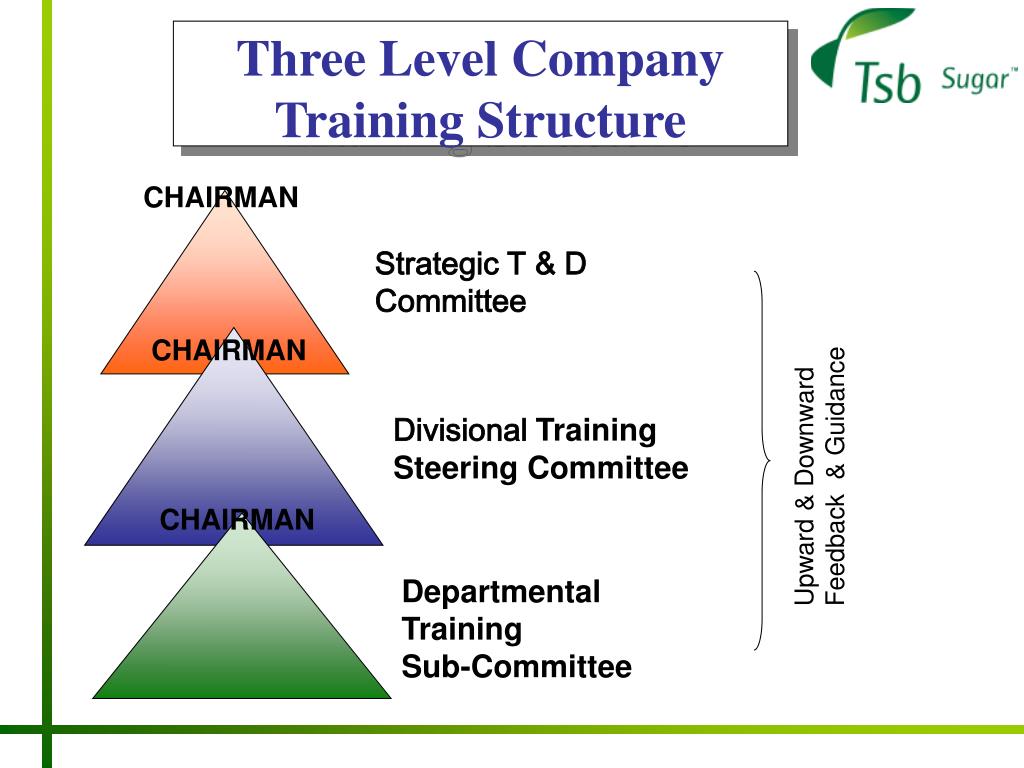 Three Level Company Training Structure

Tsb Sugar™

CHAIRMAN

Strategic T & D Committee

CHAIRMAN

Divisional Training Steering Committee

CHAIRMAN

Departmental Training Sub-Committee

Upward & Downward Feedback & Guidance